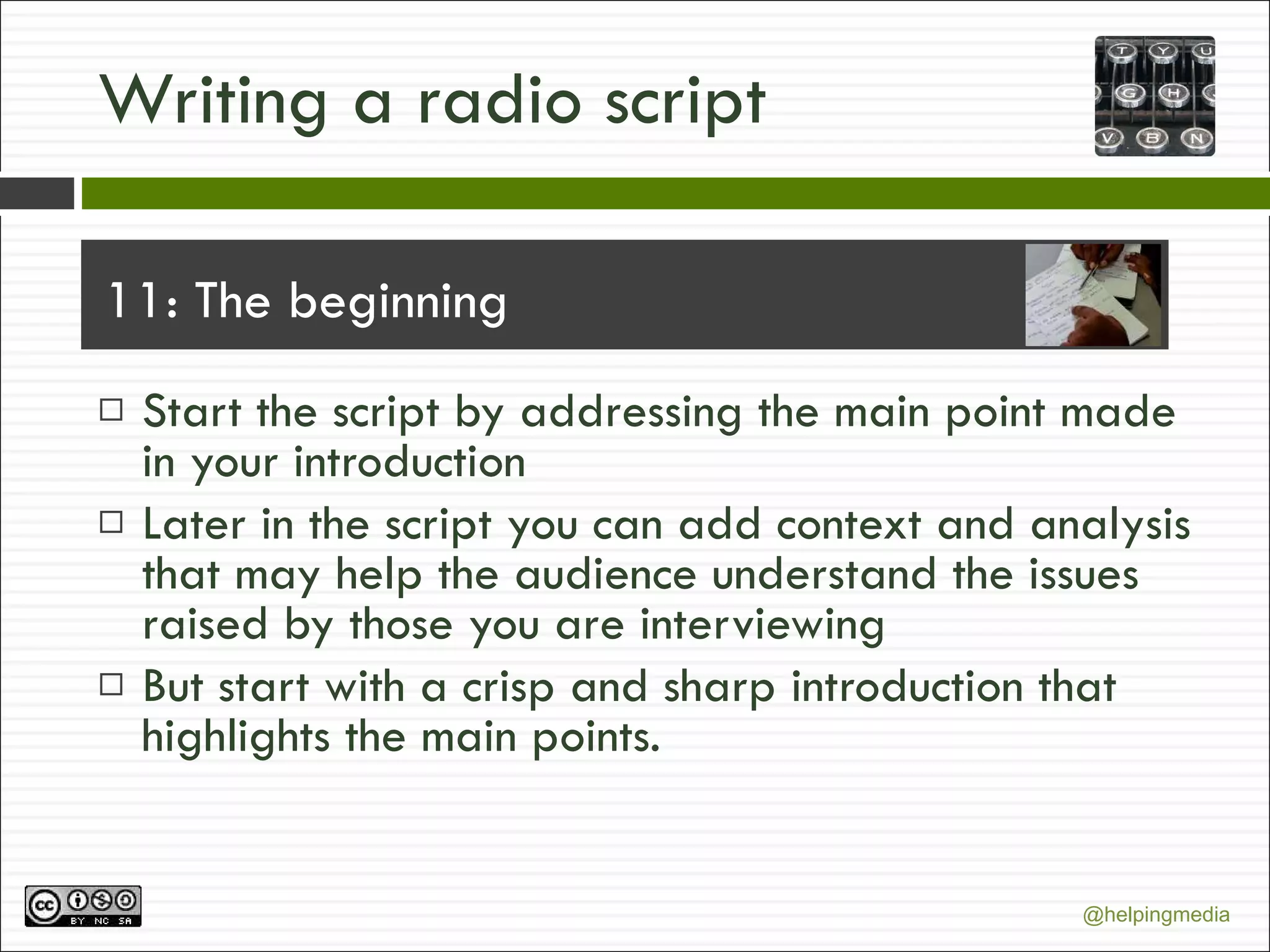 Writing a radio script

T Y U
G H
V B N

11: The beginning

□ Start the script by addressing the main point made in your introduction
□ Later in the script you can add context and analysis that may help the audience understand the issues raised by those you are interviewing
□ But start with a crisp and sharp introduction that highlights the main points.

cc BY NC SA

@helpingmedia